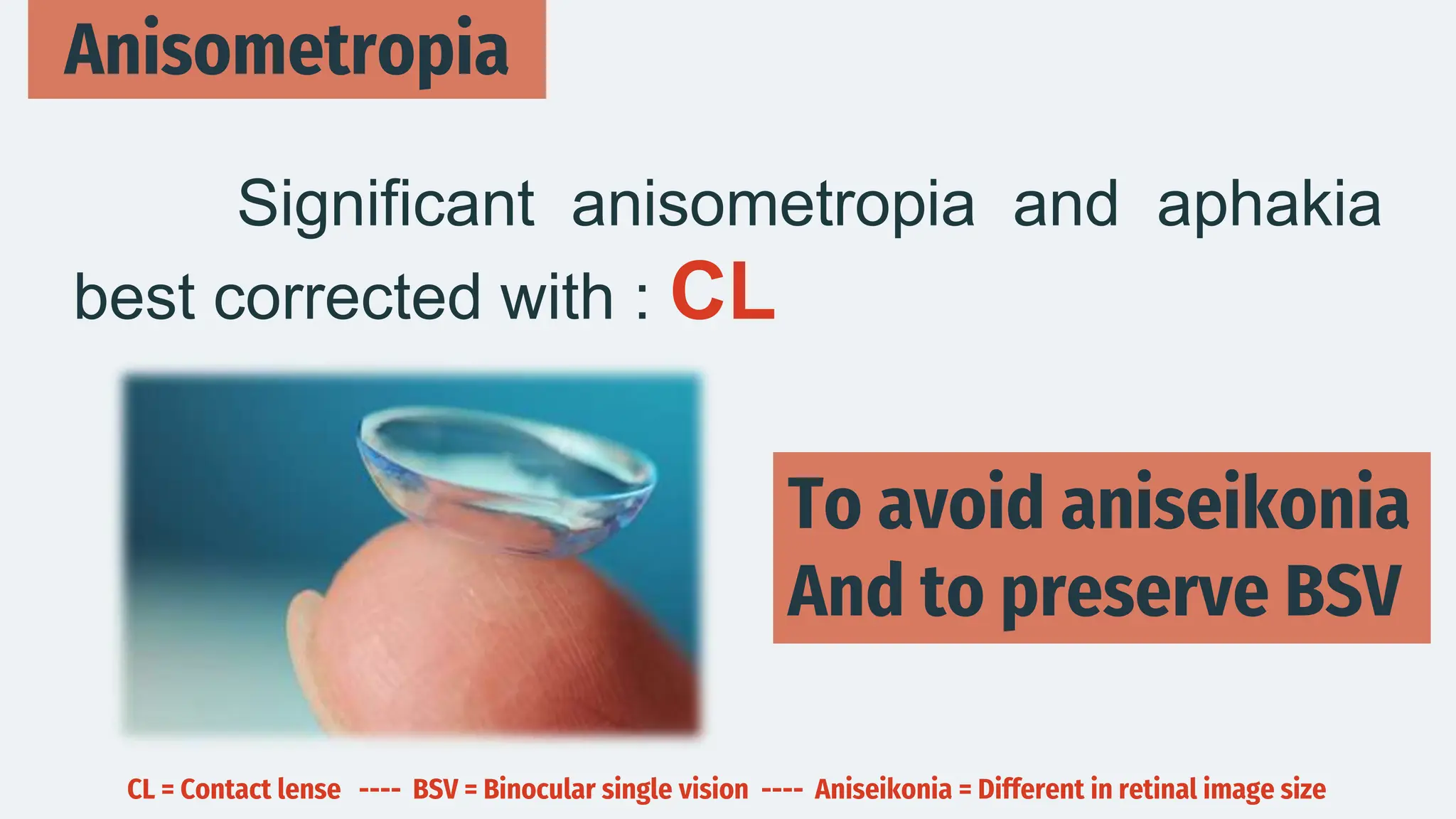 Anisometropia

Significant anisometropia and aphakia best corrected with : CL

To avoid aniseikonia
And to preserve BSV

CL = Contact lense ---- BSV = Binocular single vision ---- Aniseikonia = Different in retinal image size